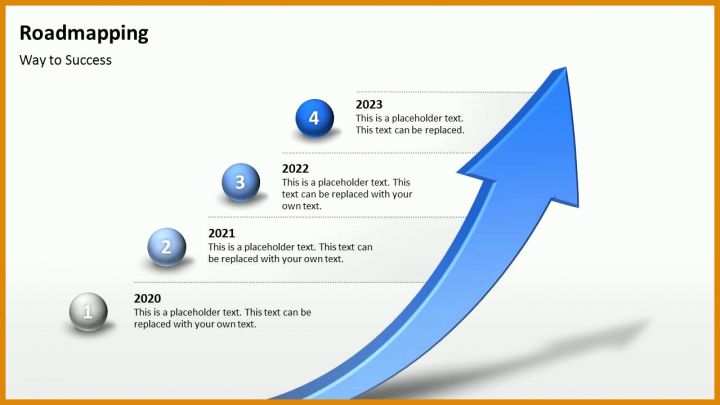 Roadmapping

Way to Success

4

2023
This is a placeholder text. This text can be replaced.

3

2022
This is a placeholder text. This text can be replaced with your own text.

2

2021
This is a placeholder text. This text can be replaced with your own text.

1

2020
This is a placeholder text. This text can be replaced with your own text.